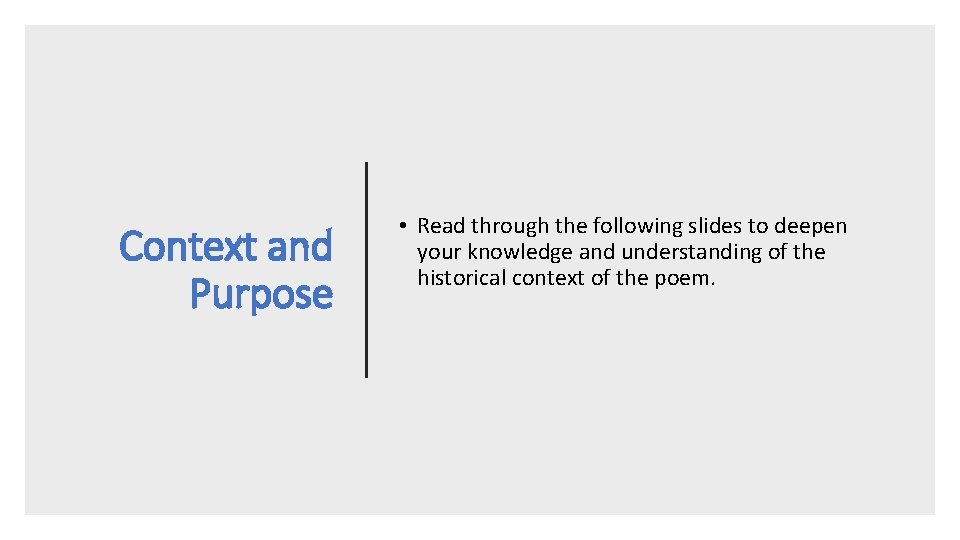 Context and Purpose

• Read through the following slides to deepen your knowledge and understanding of the historical context of the poem.